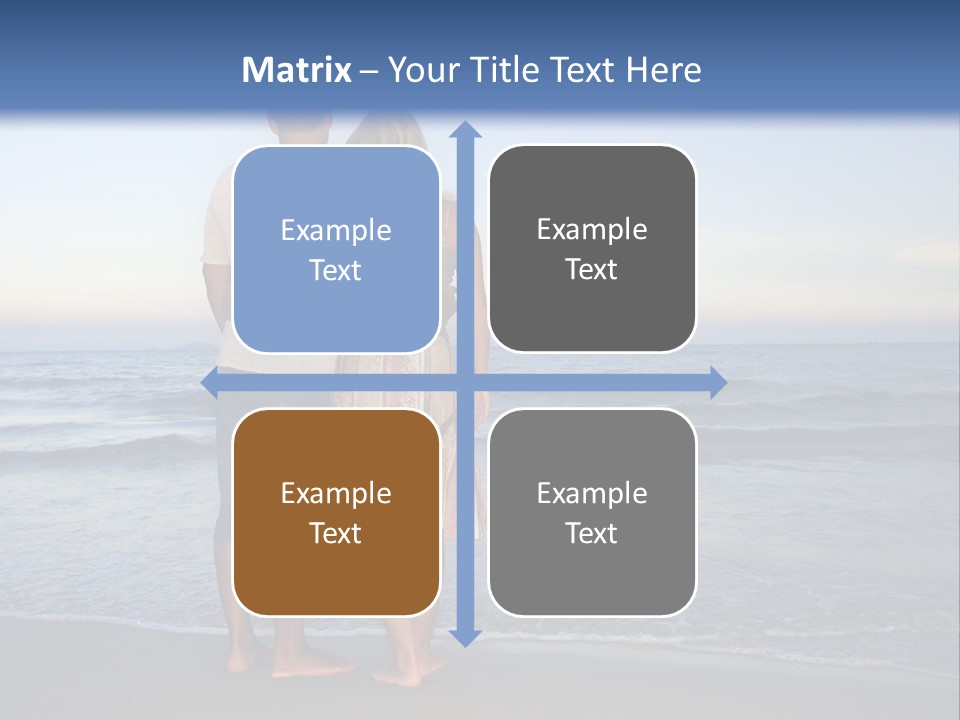 Matrix – Your Title Text Here

Example Text

Example Text

Example Text

Example Text